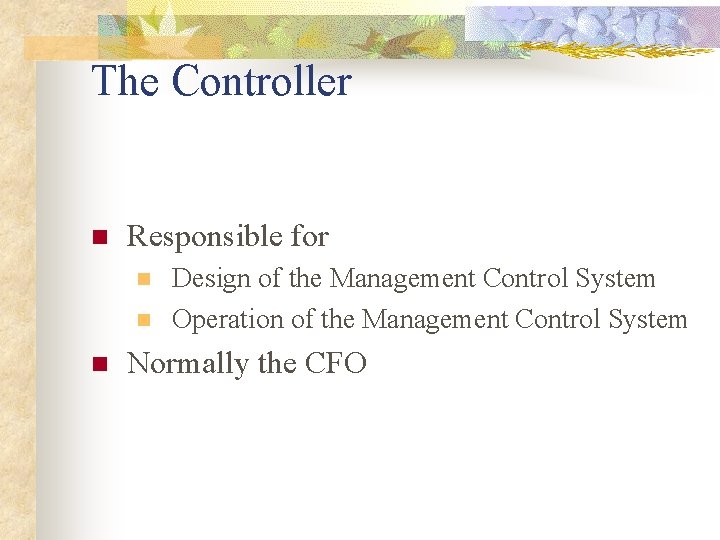 The Controller

Responsible for

Design of the Management Control System

Operation of the Management Control System

Normally the CFO